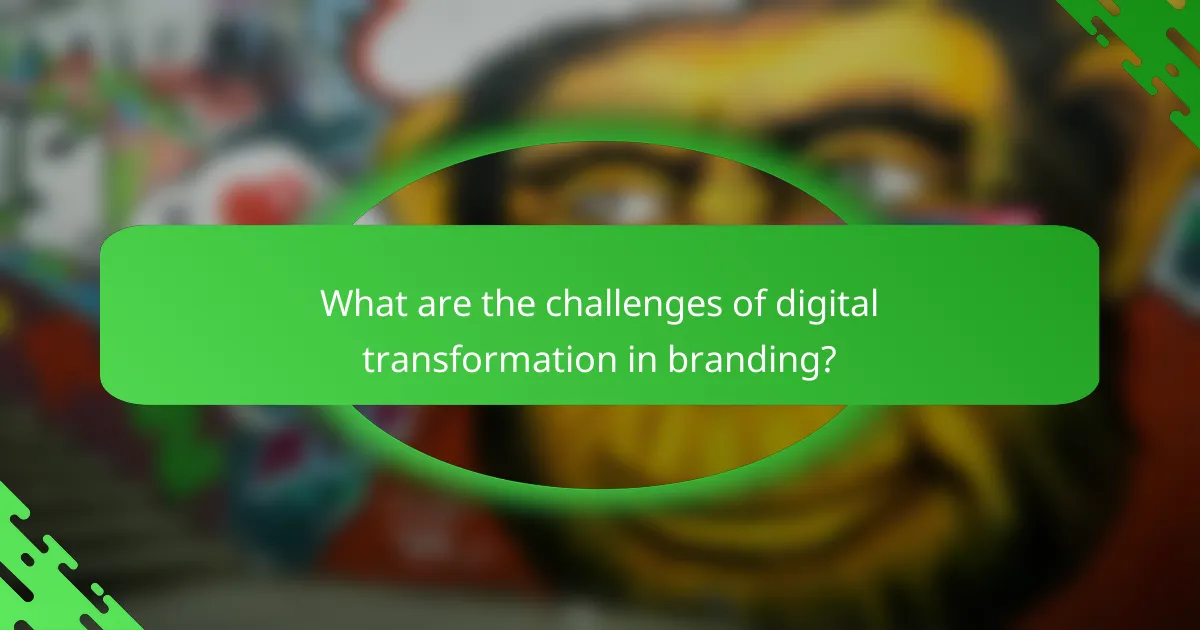 What are the challenges of digital transformation in branding?